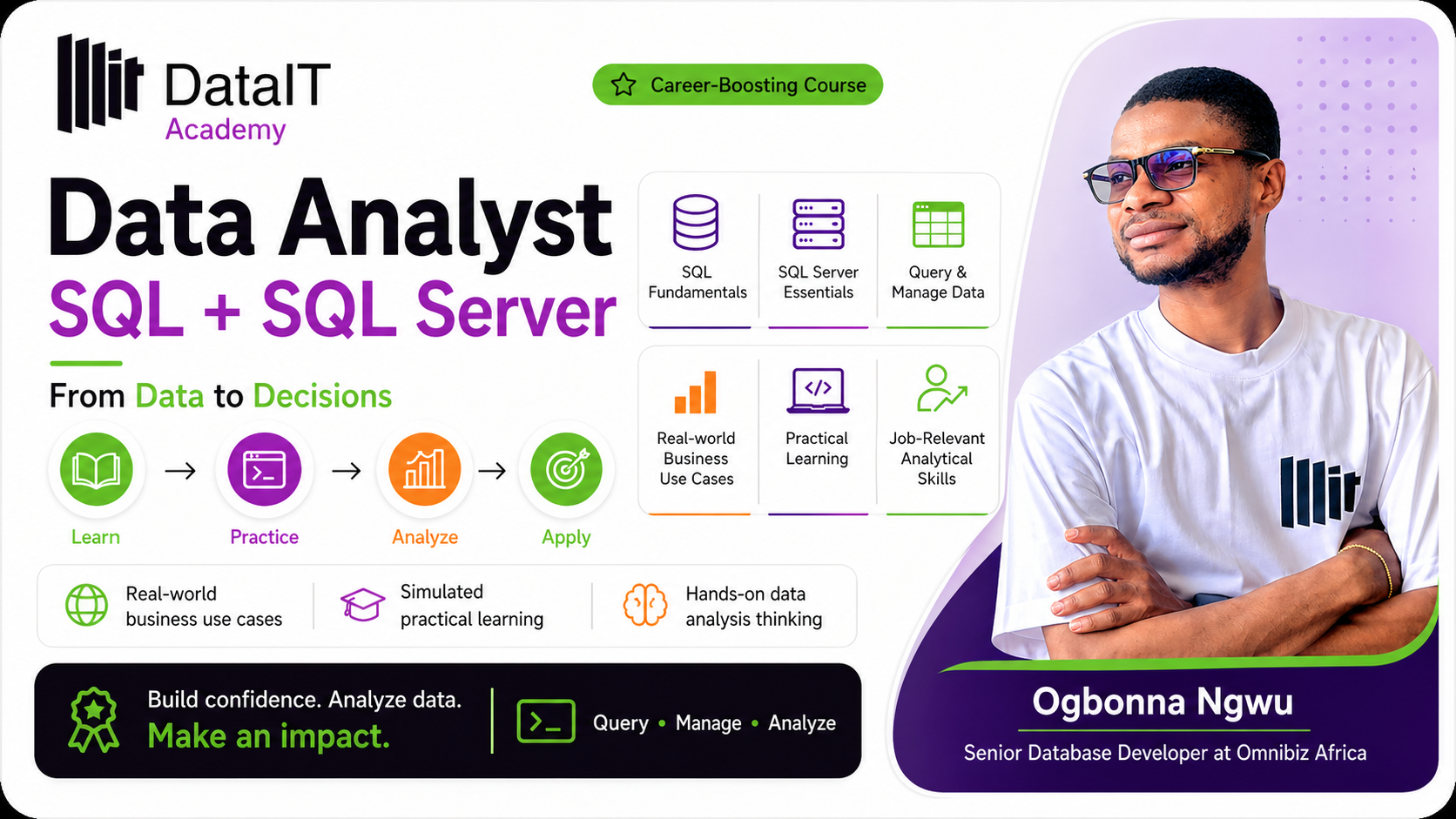 DataIT
Academy

Career-Boosting Course

Data Analyst
SQL + SQL Server

From Data to Decisions

Learn → Practice → Analyze → Apply

SQL Fundamentals
SQL Server Essentials
Query & Manage Data

Real-world Business Use Cases
Practical Learning
Job-Relevant Analytical Skills

Real-world business use cases
Simulated practical learning
Hands-on data analysis thinking

Build confidence. Analyze data.
Make an impact.

Query • Manage • Analyze

Ogbonna Ngwu
Senior Database Developer at Omnibiz Africa